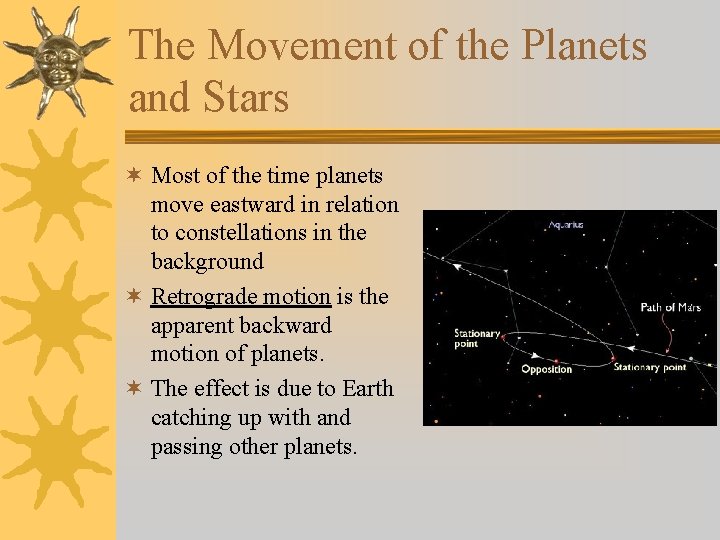 The Movement of the Planets and Stars

✶ Most of the time planets move eastward in relation to constellations in the background

✶ Retrograde motion is the apparent backward motion of planets.

✶ The effect is due to Earth catching up with and passing other planets.

Aquarius

Path of Mars

Stationary point

Opposition

Stationary point